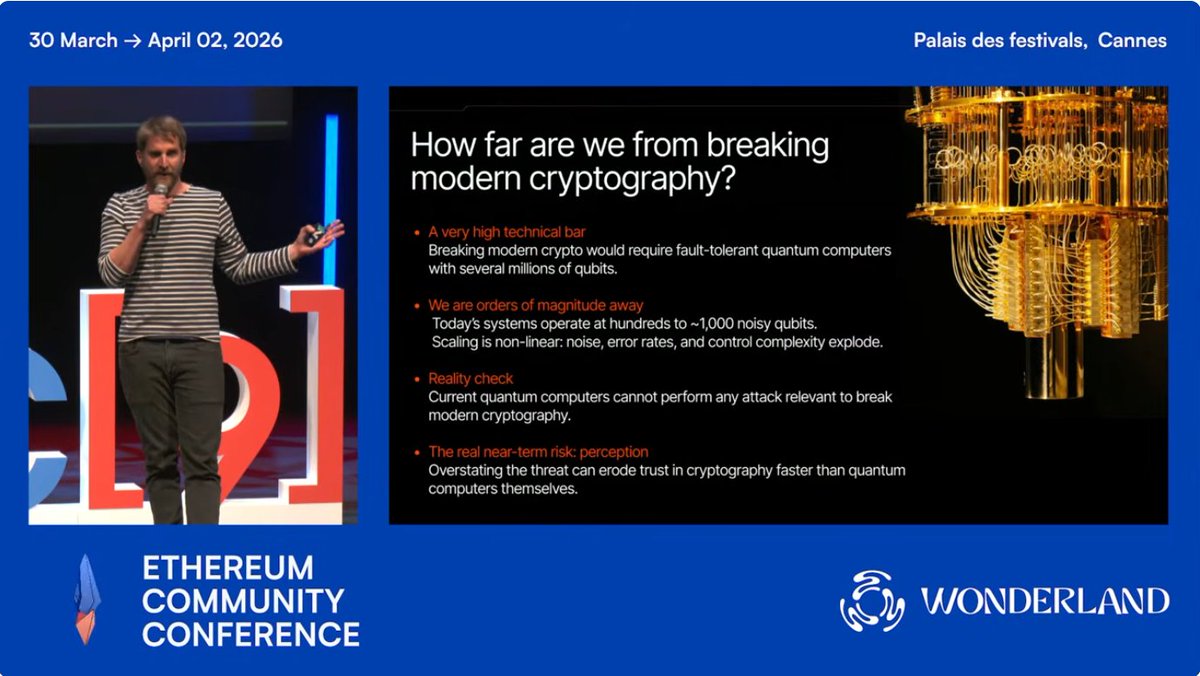 30 March → April 02, 2026

Palais des festivals, Cannes

How far are we from breaking modern cryptography?

• A very high technical bar
Breaking modern crypto would require fault-tolerant quantum computers with several millions of qubits.

• We are orders of magnitude away
Today's systems operate at hundreds to ~1,000 noisy qubits.
Scaling is non-linear: noise, error rates, and control complexity explode.

• Reality check
Current quantum computers cannot perform any attack relevant to break modern cryptography.

• The real near-term risk: perception
Overstating the threat can erode trust in cryptography faster than quantum computers themselves.

ETHEREUM COMMUNITY CONFERENCE

WONDERLAND